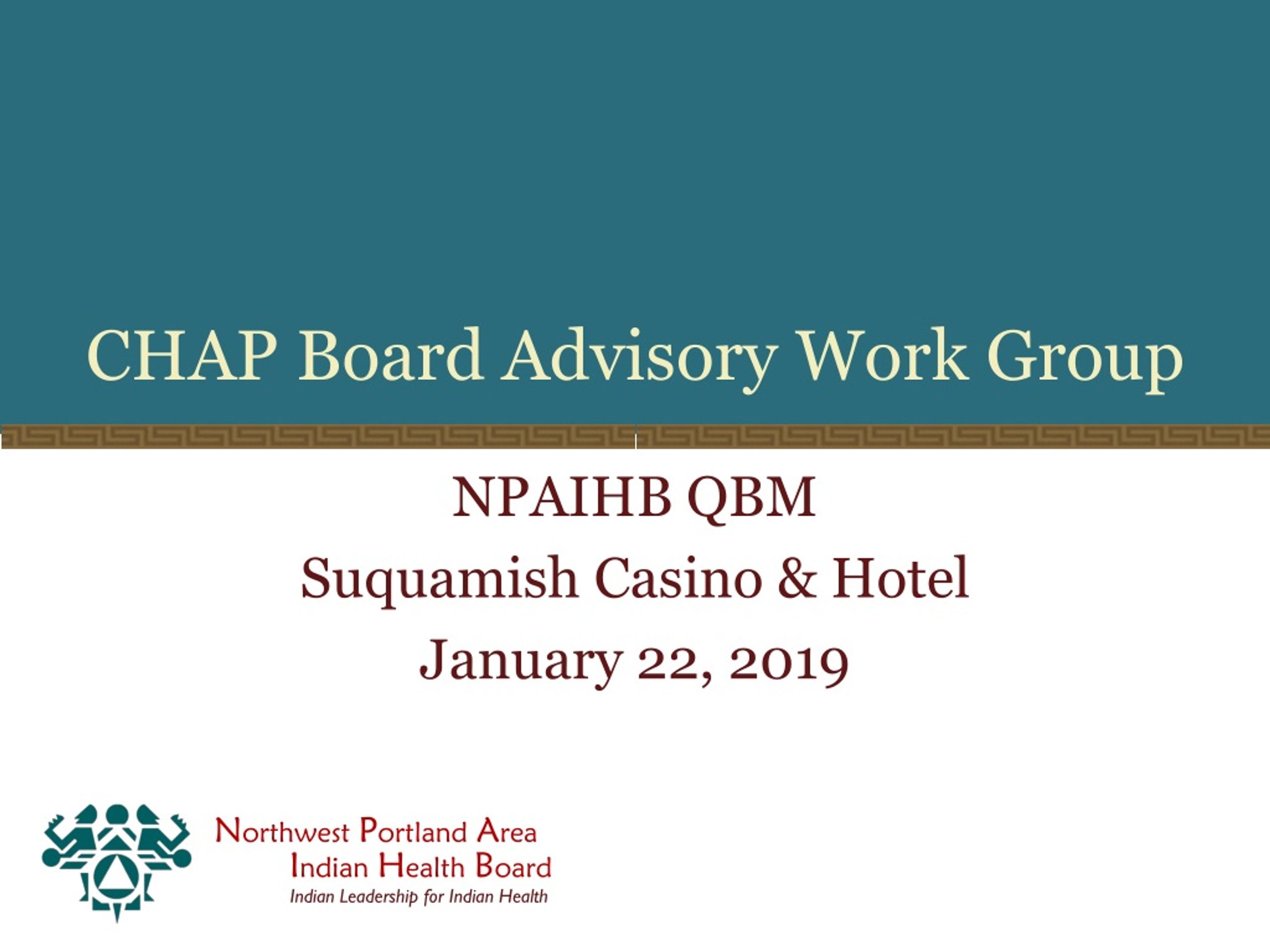 CHAP Board Advisory Work Group

NPAIHB QBM

Suquamish Casino & Hotel

January 22, 2019

Northwest Portland Area
Indian Health Board
Indian Leadership for Indian Health